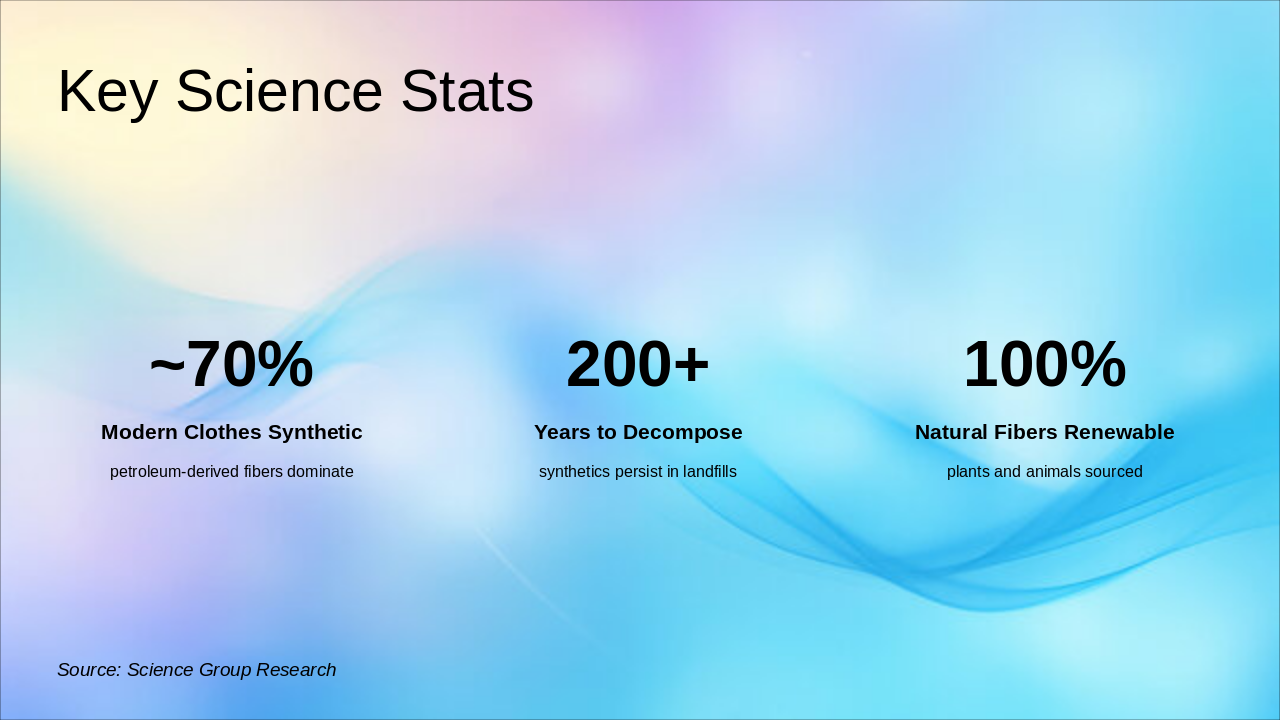 Key Science Stats

~70%

Modern Clothes Synthetic

petroleum-derived fibers dominate

200+

Years to Decompose

synthetics persist in landfills

100%

Natural Fibers Renewable

plants and animals sourced

Source: Science Group Research